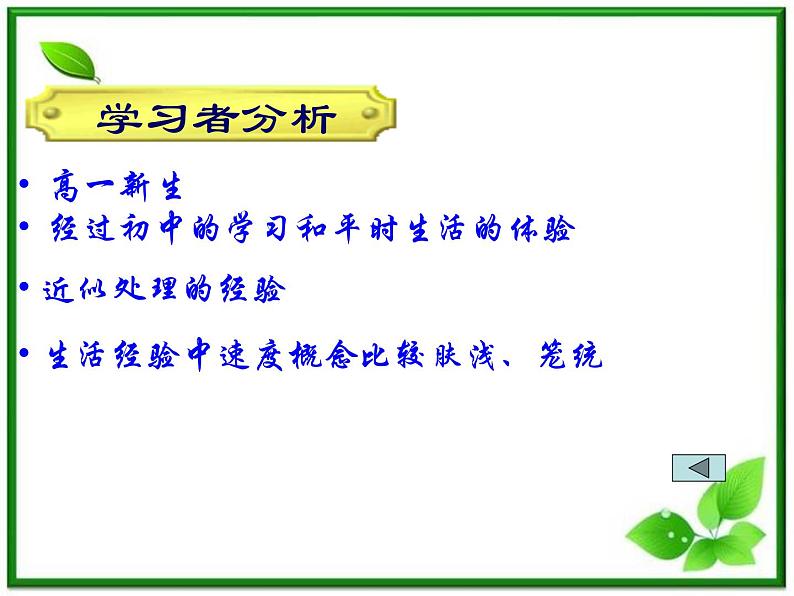 学习者分析

• 高一新生
• 经过初中的学习和平时生活的体验
• 近似处理的经验
• 生活经验中速度概念比较肤浅、笼统